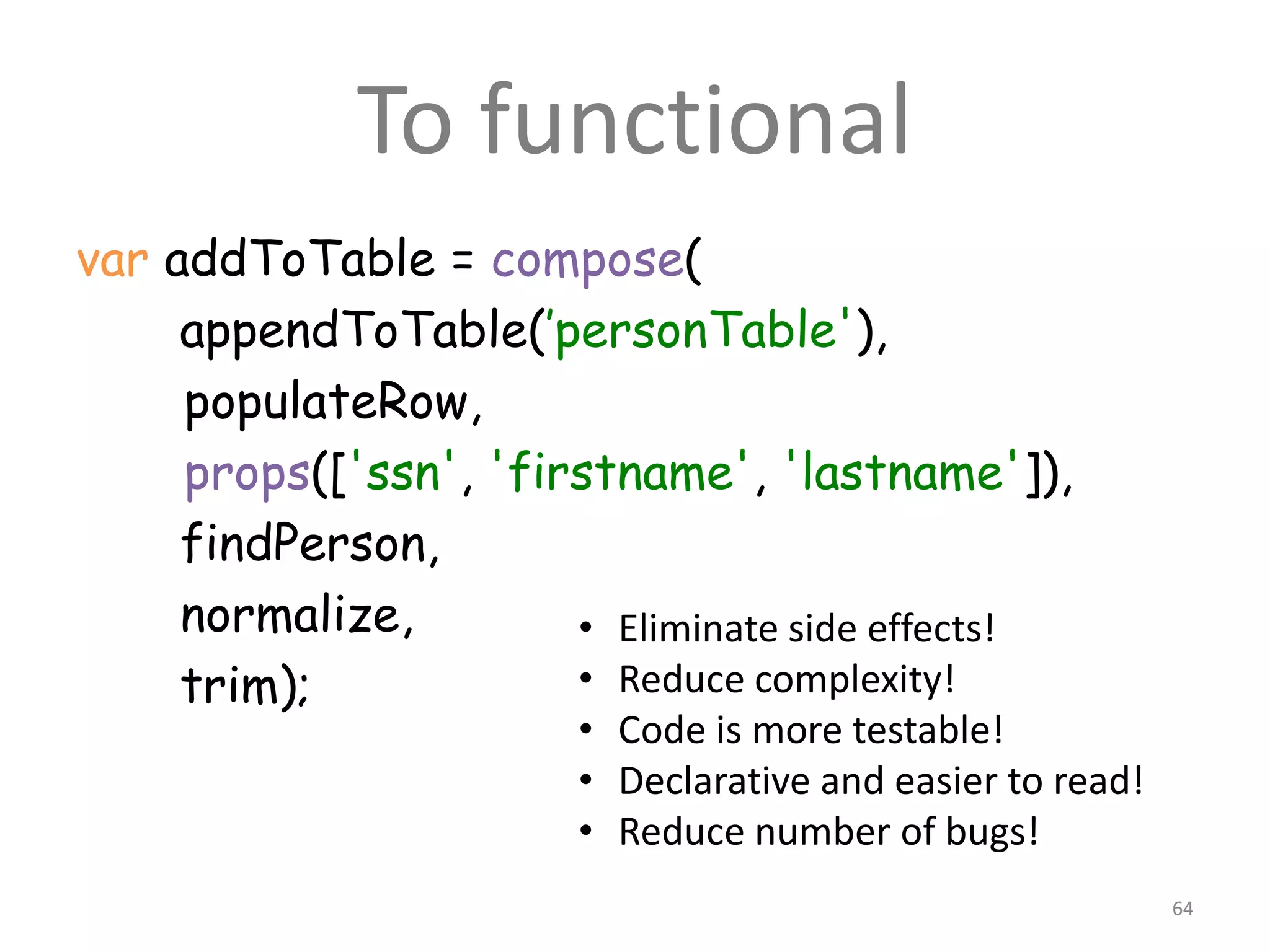 To functional

var addToTable = compose(
appendToTable('personTable'),
populateRow,
props(['ssn', 'firstname', 'lastname']),
findPerson,
normalize,
trim);

• Eliminate side effects!
• Reduce complexity!
• Code is more testable!
• Declarative and easier to read!
• Reduce number of bugs!

64